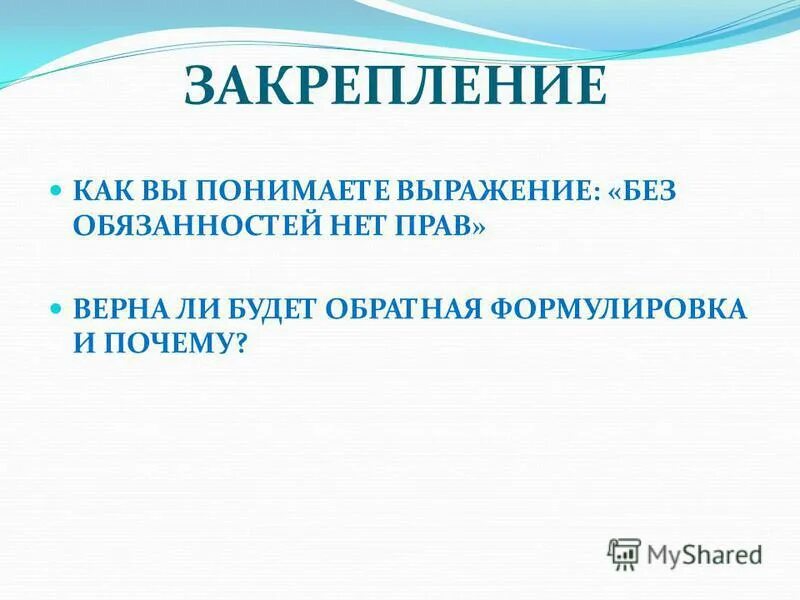 ЗАКРЕПЛЕНИЕ

КАК ВЫ ПОНИМАЕТЕ ВЫРАЖЕНИЕ: «БЕЗ ОБЯЗАННОСТЕЙ НЕТ ПРАВ»

ВЕРНА ЛИ БУДЕТ ОБРАТНАЯ ФОРМУЛИРОВКА И ПОЧЕМУ?

MyShared